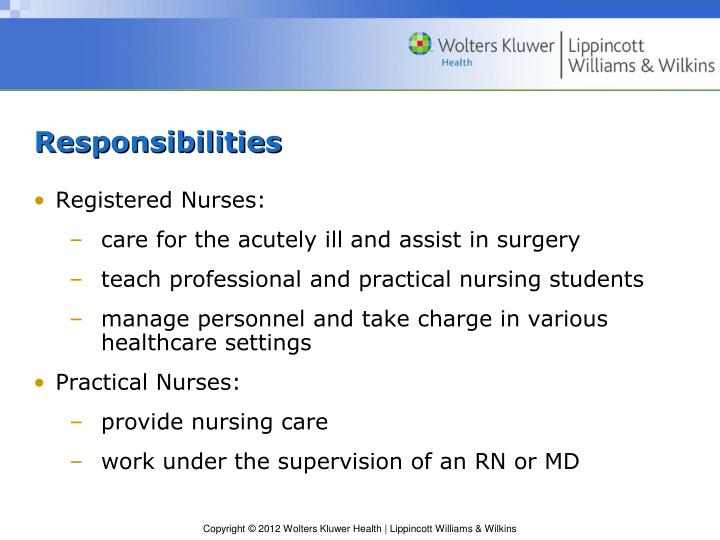 Wolters Kluwer Health | Lippincott Williams & Wilkins

Responsibilities

• Registered Nurses:
– care for the acutely ill and assist in surgery
– teach professional and practical nursing students
– manage personnel and take charge in various healthcare settings

• Practical Nurses:
– provide nursing care
– work under the supervision of an RN or MD

Copyright © 2012 Wolters Kluwer Health | Lippincott Williams & Wilkins